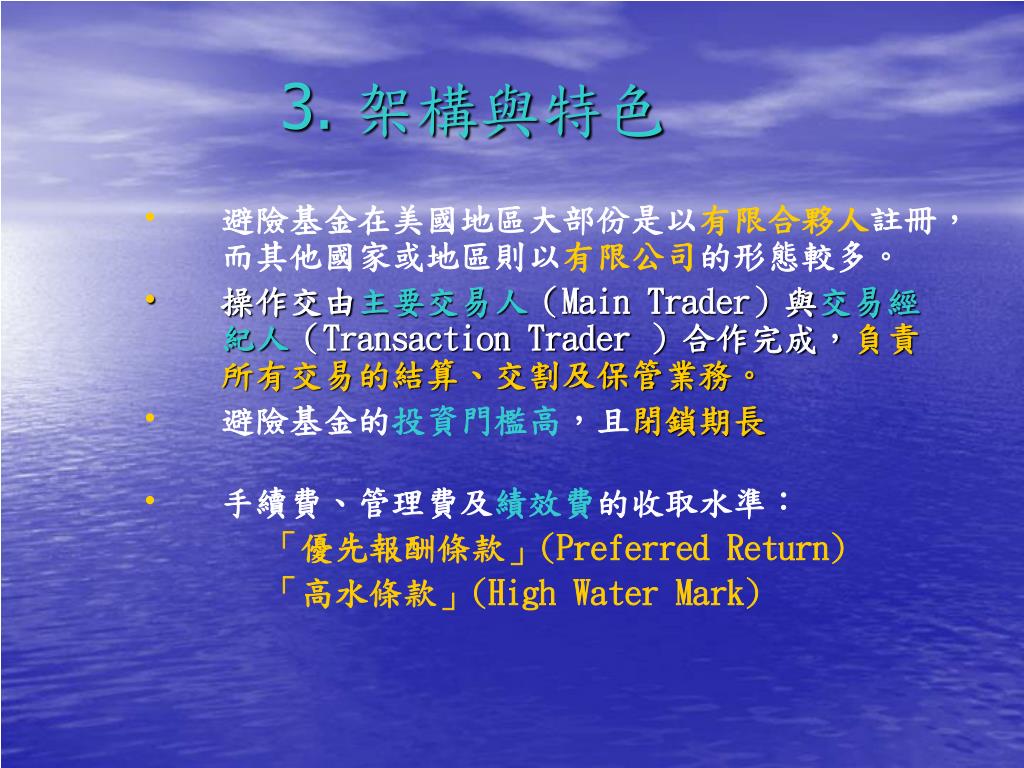 3. 架構與特色

• 避險基金在美國地區大部份是以有限合夥人註冊，而其他國家或地區則以有限公司的形態較多。

• 操作交由主要交易人（Main Trader）與交易經紀人（Transaction Trader ）合作完成，負責所有交易的結算、交割及保管業務。

• 避險基金的投資門檻高，且閉鎖期長

• 手續費、管理費及績效費的收取水準：
「優先報酬條款」(Preferred Return)
「高水條款」(High Water Mark)